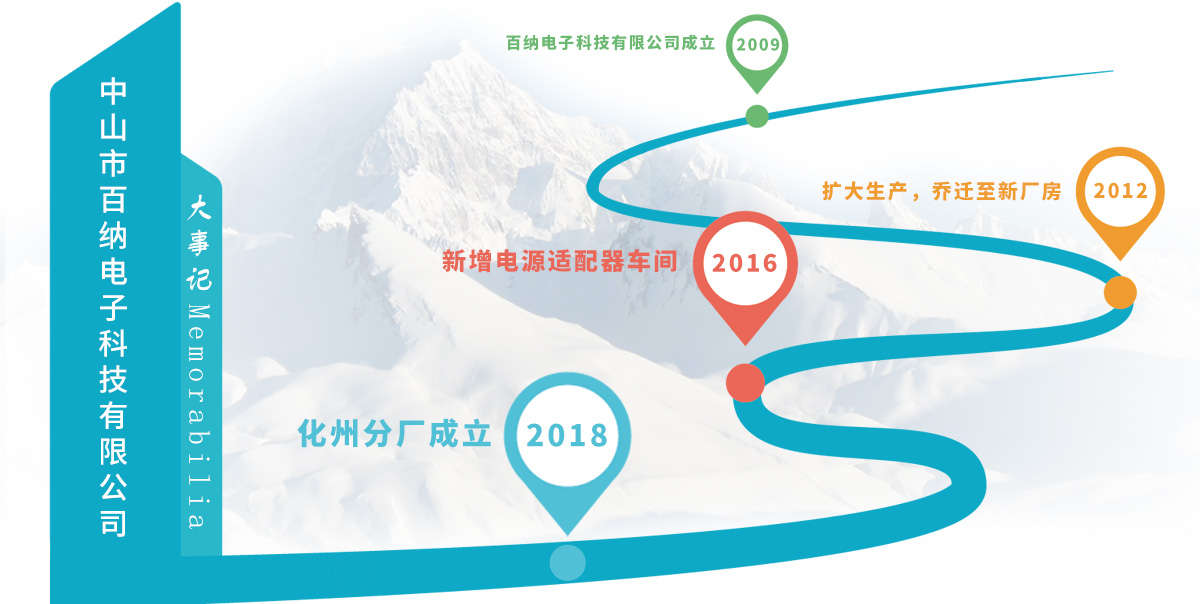 中山市百纳电子科技有限公司

大事记 Memorabilia

百纳电子科技有限公司成立 2009

扩大生产，乔迁至新厂房 2012

新增电源适配器车间 2016

化州分厂成立 2018